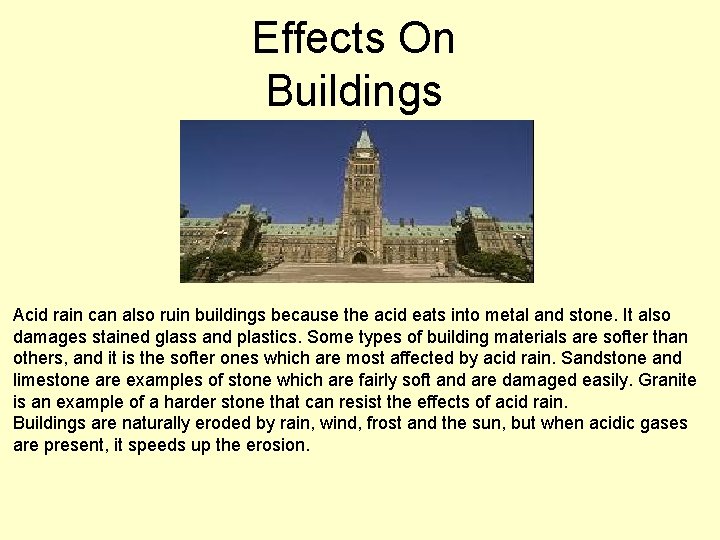 Effects On Buildings

Acid rain can also ruin buildings because the acid eats into metal and stone. It also damages stained glass and plastics. Some types of building materials are softer than others, and it is the softer ones which are most affected by acid rain. Sandstone and limestone are examples of stone which are fairly soft and are damaged easily. Granite is an example of a harder stone that can resist the effects of acid rain.
Buildings are naturally eroded by rain, wind, frost and the sun, but when acidic gases are present, it speeds up the erosion.